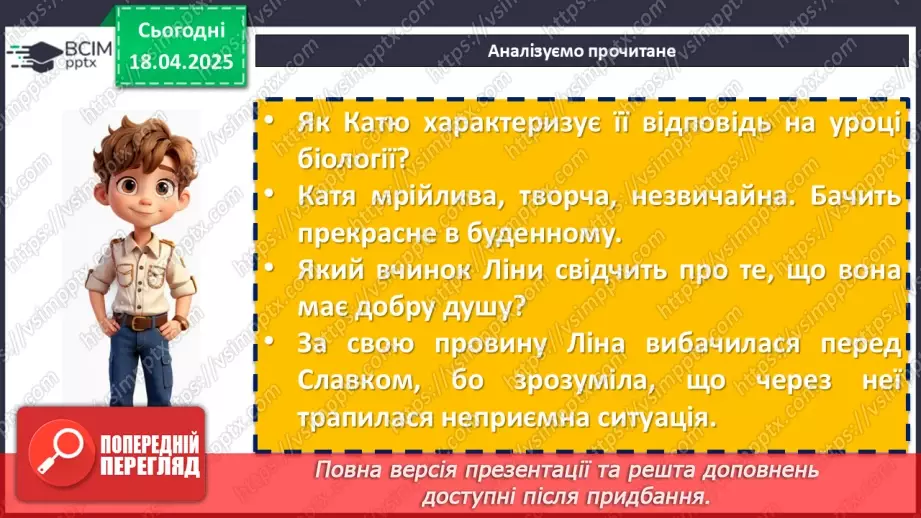 ВСІМ pptx

Сьогодні 18.04.2025

Аналізуємо прочитане

• Як Катю характеризує її відповідь на уроці біології?
• Катя мрійлива, творча, незвичайна. Бачить прекрасне в буденному.
• Який вчинок Ліни свідчить про те, що вона має добру душу?
• За свою провину Ліна вибачилася перед Славком, бо зрозуміла, що через неї трапилася неприємна ситуація.

ПОПЕРЕДНІЙ ПЕРЕГЛЯД

Повна версія презентації та решта доповнень доступні після придбання.

https://vsimpptx.com